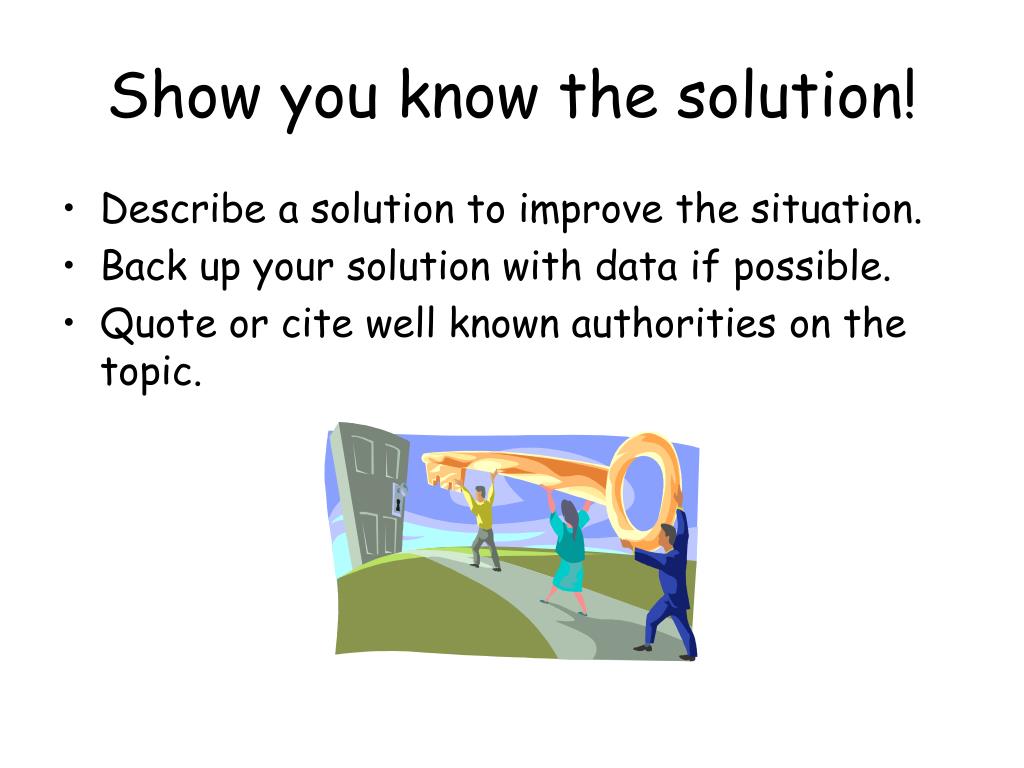 Show you know the solution!

• Describe a solution to improve the situation.
• Back up your solution with data if possible.
• Quote or cite well known authorities on the topic.